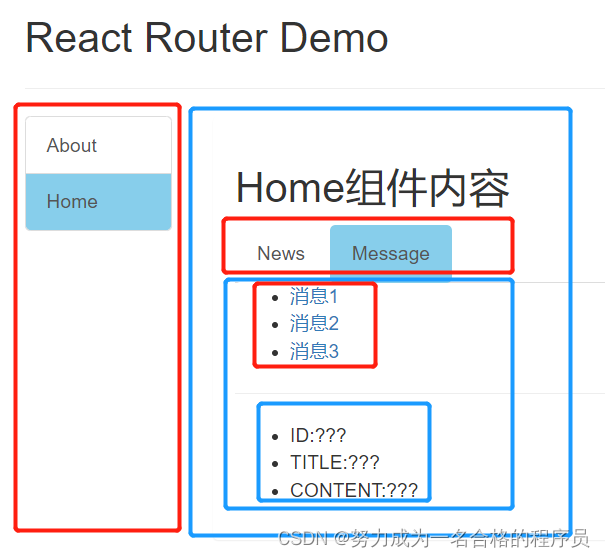 React Router Demo

About

Home

Home组件内容

News

Message

- 消息1
- 消息2
- 消息3

- ID:???
- TITLE:???
- CONTENT:???

CSDN @努力成为一名合格的程序员